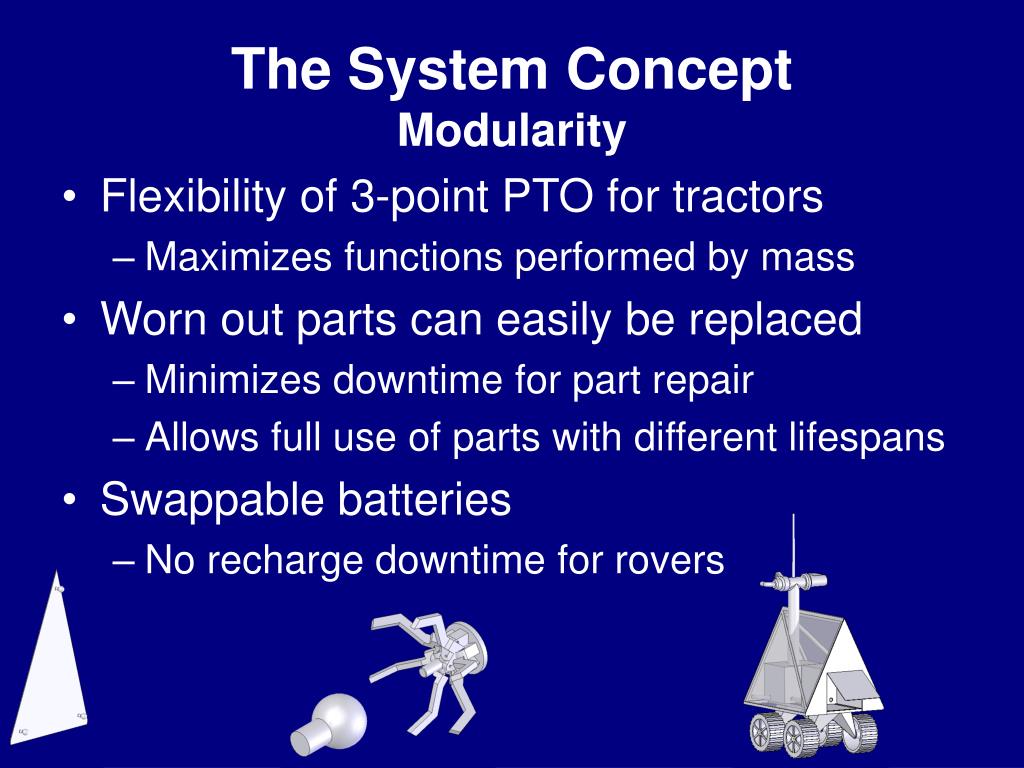 The System Concept
Modularity

• Flexibility of 3-point PTO for tractors
– Maximizes functions performed by mass
• Worn out parts can easily be replaced
– Minimizes downtime for part repair
– Allows full use of parts with different lifespans
• Swappable batteries
– No recharge downtime for rovers